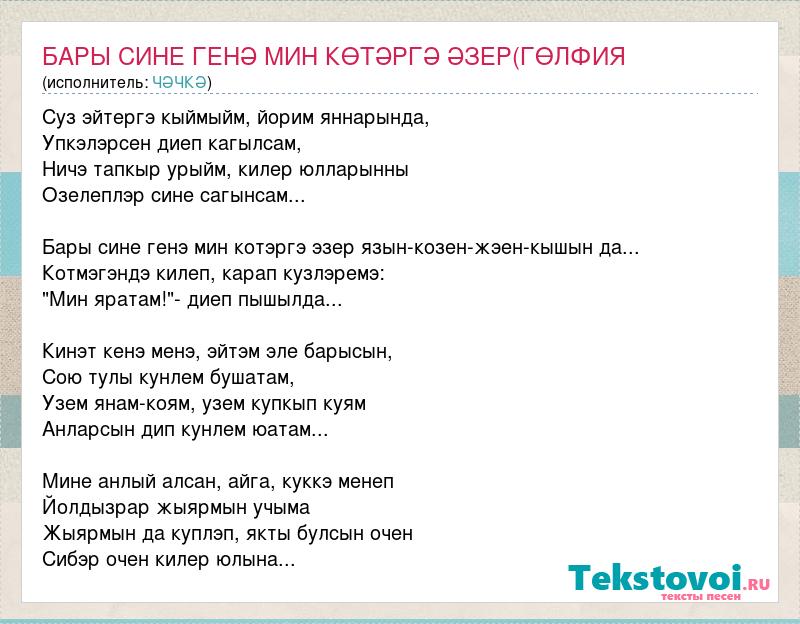 БАРЫ СИНЕ ГЕНӘ МИН КӨТӘРГӘ ӘЗЕР(ГӨЛФИЯ
(исполнитель: ЧӘЧКӘ)

Суз эйтергэ кыймыйм, йорим яннарында,
Упкэлэрсен диеп кагылсам,
Ничэ тапкыр урыйм, килер юлларынны
Озелеплэр сине сагынсам...

Бары сине генэ мин котэргэ эзер язын-козен-жэен-кышын да...
Котмэгэндэ килеп, карап кузлэремэ:
"Мин яратам!"- диеп пышылда...

Кинэт кенэ менэ, эйтэм эле барысын,
Сою тулы кунлем бушатам,
Узем янам-коям, узем купкып куям
Анларсын дип кунлем юатам...

Мине анлый алсан, айга, куккэ менеп
Йолдызрар жыярмын учыма
Жыярмын да куплэп, якты булсын очен
Сибэр очен килер юлына...

Tekstovoi.RU
тексты песен